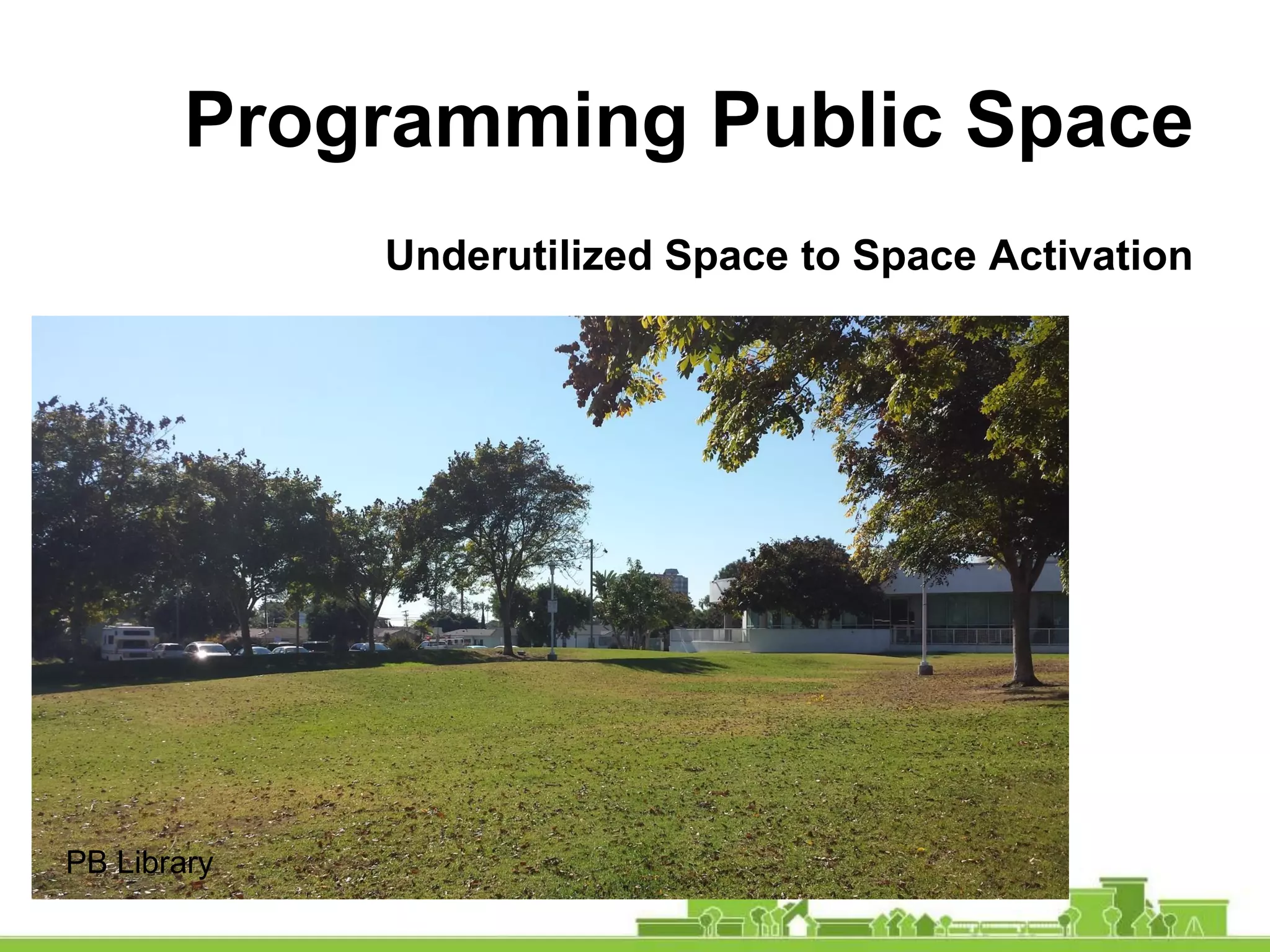 Programming Public Space

Underutilized Space to Space Activation

PB Library